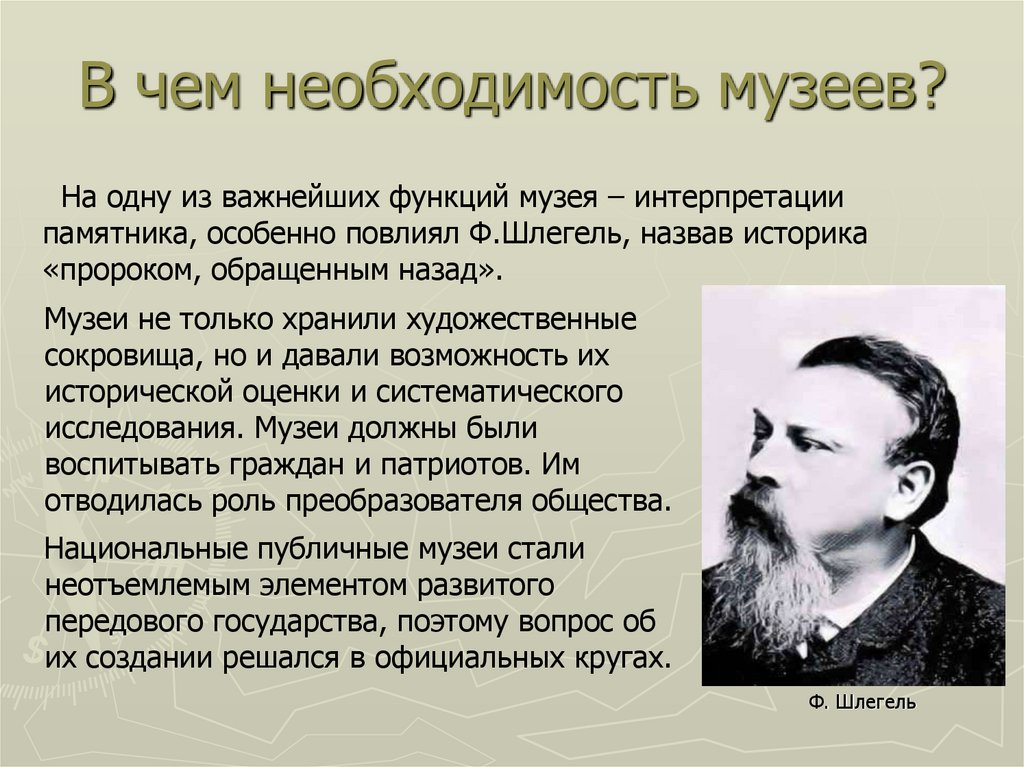 В чем необходимость музеев?

На одну из важнейших функций музея – интерпретации памятника, особенно повлиял Ф.Шлегель, назвав историка «пророком, обращенным назад».

Музеи не только хранили художественные сокровища, но и давали возможность их исторической оценки и систематического исследования. Музеи должны были воспитывать граждан и патриотов. Им отводилась роль преобразователя общества.

Национальные публичные музеи стали неотъемлемым элементом развитого передового государства, поэтому вопрос об их создании решался в официальных кругах.

Ф. Шлегель